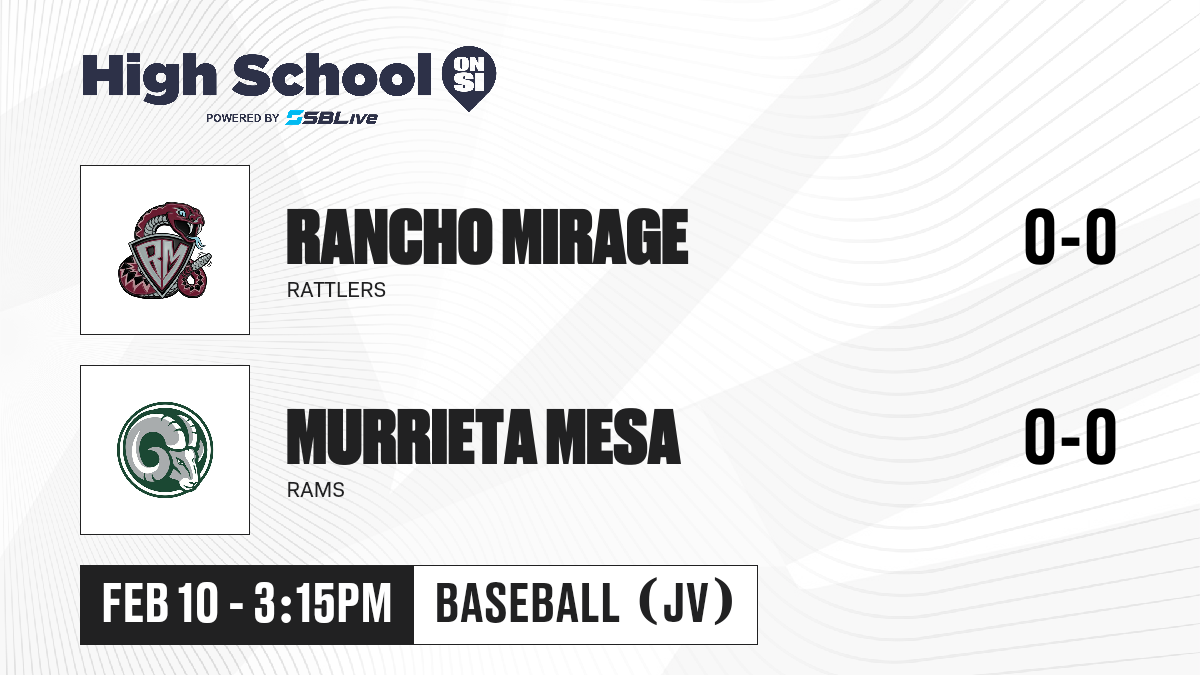 High School ON SI
POWERED BY SBLive

RM

RANCHO MIRAGE
RATTLERS
0-0

MURRIETA MESA
RAMS
0-0

FEB 10 - 3:15PM
BASEBALL (JV)